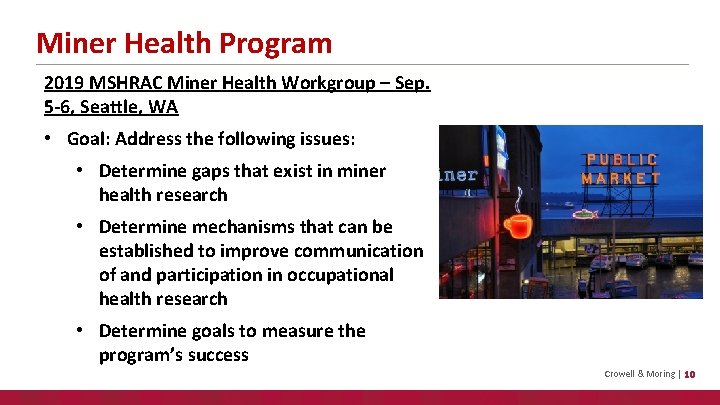 Miner Health Program

2019 MSHRAC Miner Health Workgroup – Sep. 5-6, Seattle, WA

• Goal: Address the following issues:

• Determine gaps that exist in miner health research

• Determine mechanisms that can be established to improve communication of and participation in occupational health research

• Determine goals to measure the program's success

iner

PUBLIC MARKET

Crowell & Moring | 10